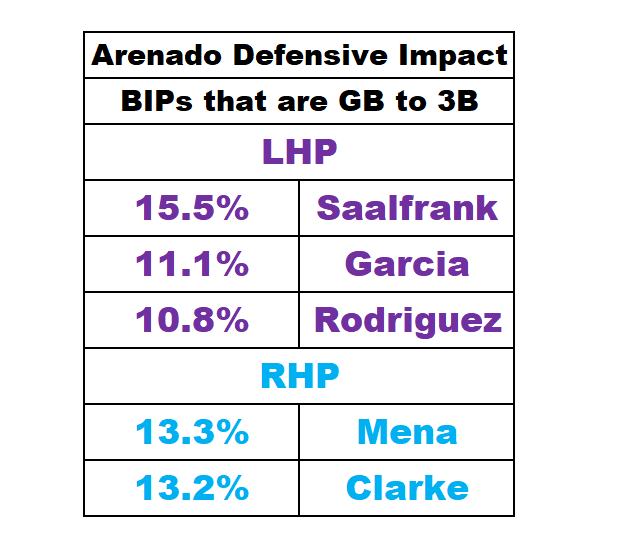 | Arenado Defensive Impact | |
|---|---|
| BIPs that are GB to 3B | |
| LHP | |
| 15.5% | Saalfrank |
| 11.1% | Garcia |
| 10.8% | Rodriguez |
| RHP | |
| 13.3% | Mena |
| 13.2% | Clarke |